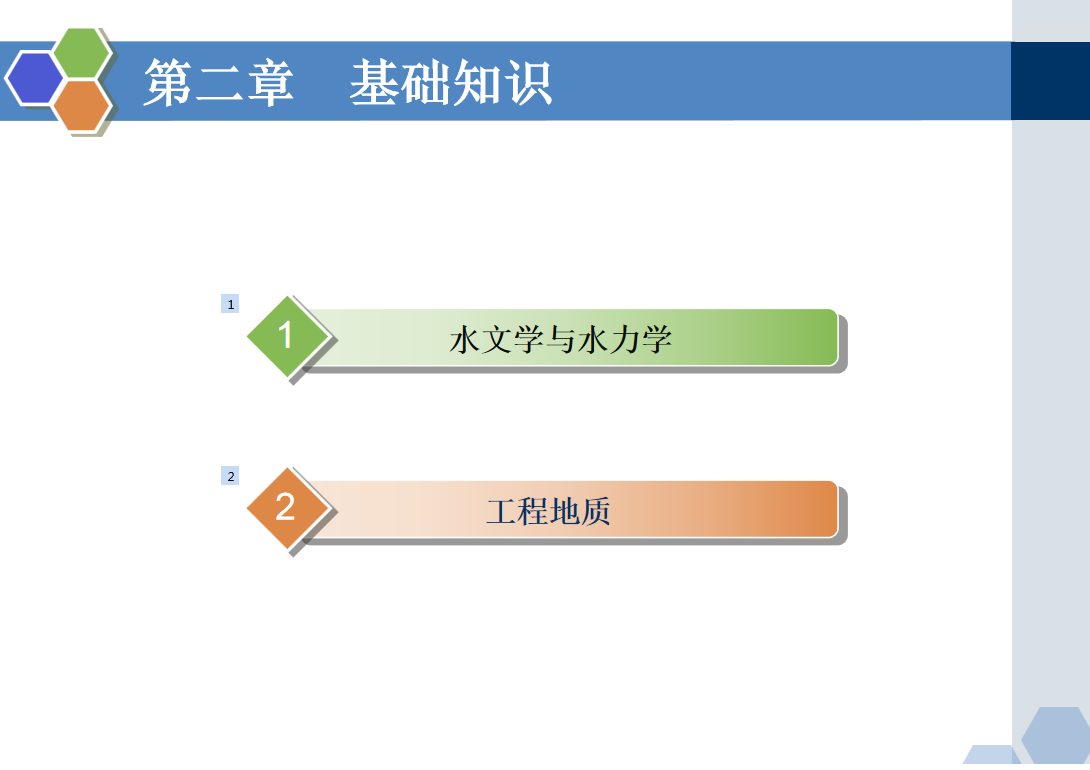 第二章　基础知识

1

1 水文学与水力学

2

2 工程地质